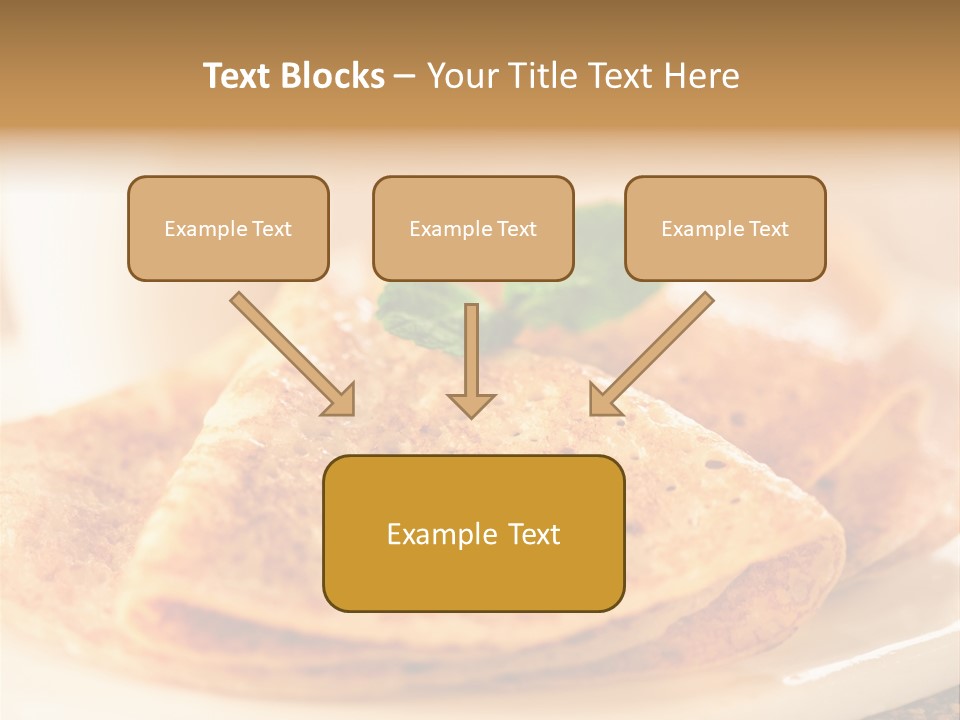 Text Blocks – Your Title Text Here

Example Text

Example Text

Example Text

Example Text